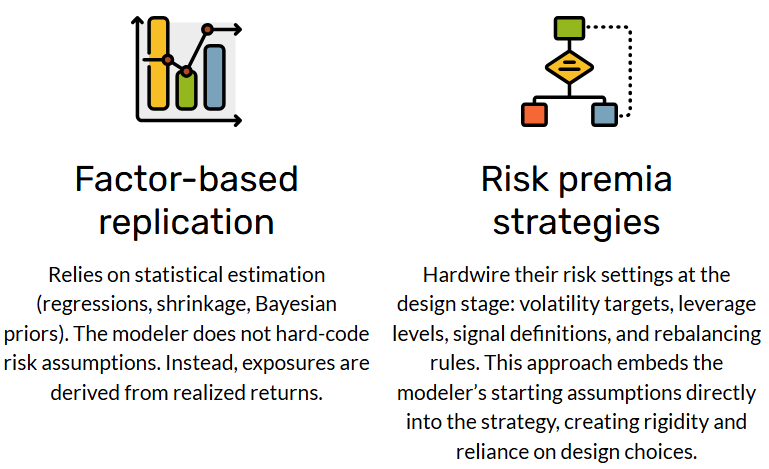 Factor-based replication

Relies on statistical estimation (regressions, shrinkage, Bayesian priors). The modeler does not hard-code risk assumptions. Instead, exposures are derived from realized returns.

Risk premia strategies

Hardwire their risk settings at the design stage: volatility targets, leverage levels, signal definitions, and rebalancing rules. This approach embeds the modeler's starting assumptions directly into the strategy, creating rigidity and reliance on design choices.